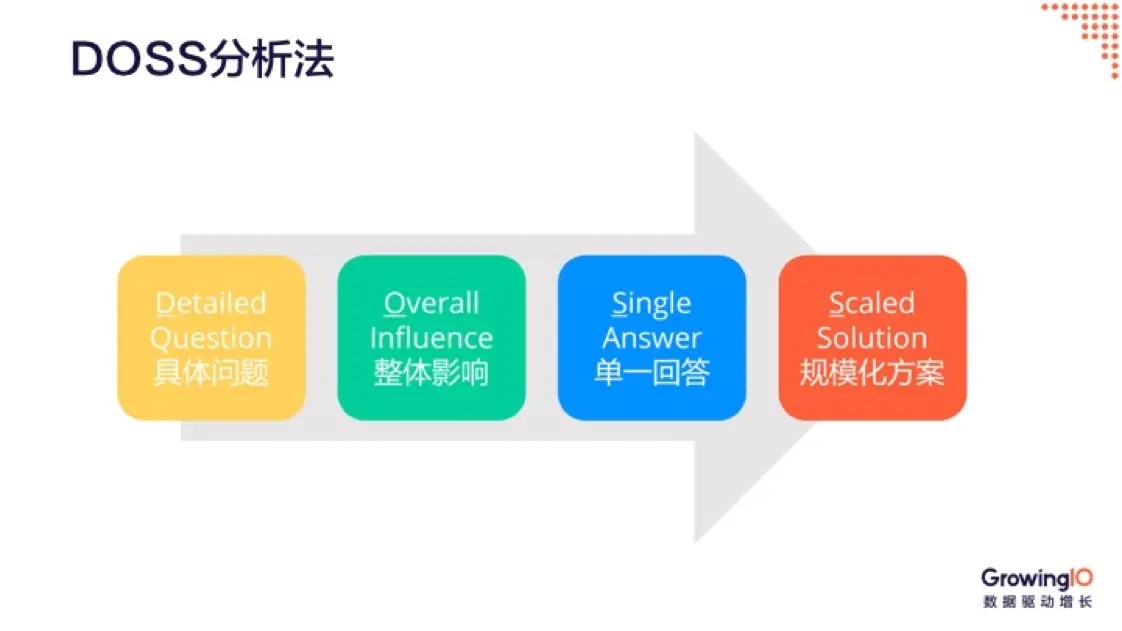 DOSS分析法

Detailed Question
具体问题

Overall Influence
整体影响

Single Answer
单一回答

Scaled Solution
规模化方案

GrowingIO
数据驱动增长